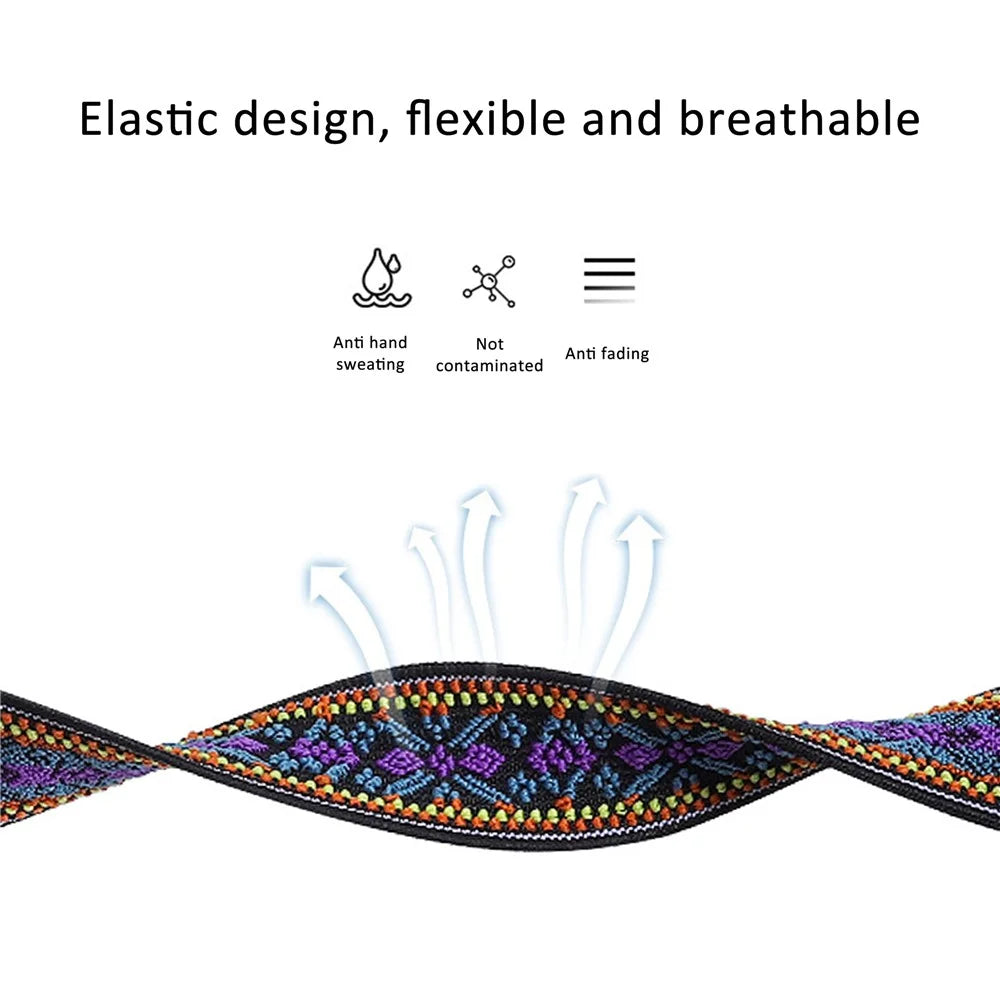 Elastic design, flexible and breathable

Anti hand sweating

Not contaminated

Anti fading